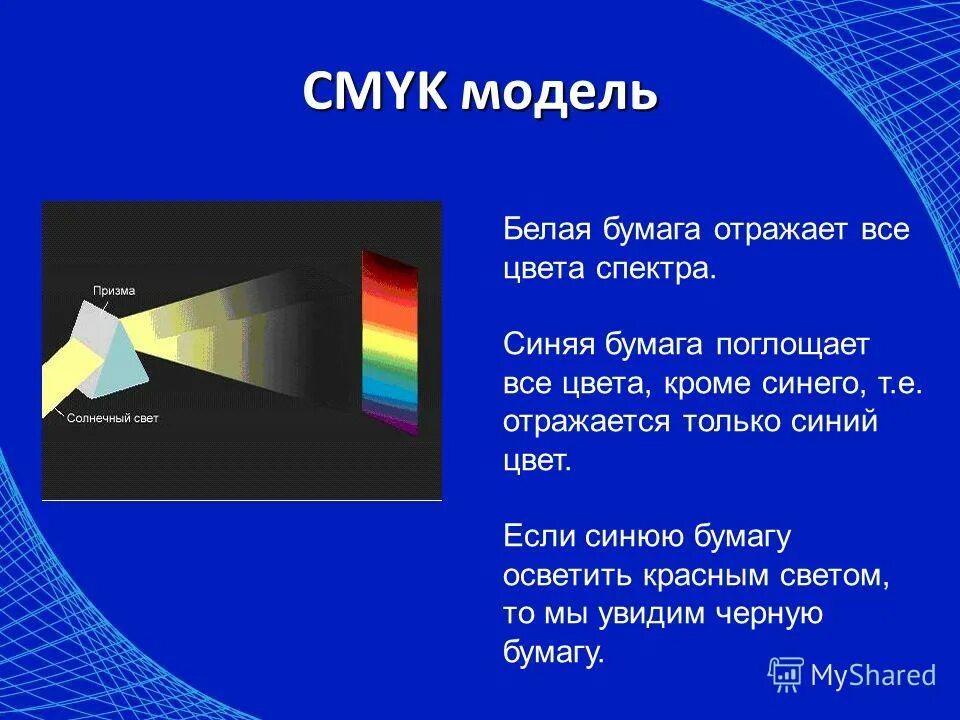 CMYK модель

Призма

Солнечный свет

Белая бумага отражает все цвета спектра.

Синяя бумага поглощает все цвета, кроме синего, т.е. отражается только синий цвет.

Если синюю бумагу осветить красным светом, то мы увидим черную бумагу.

MyShared